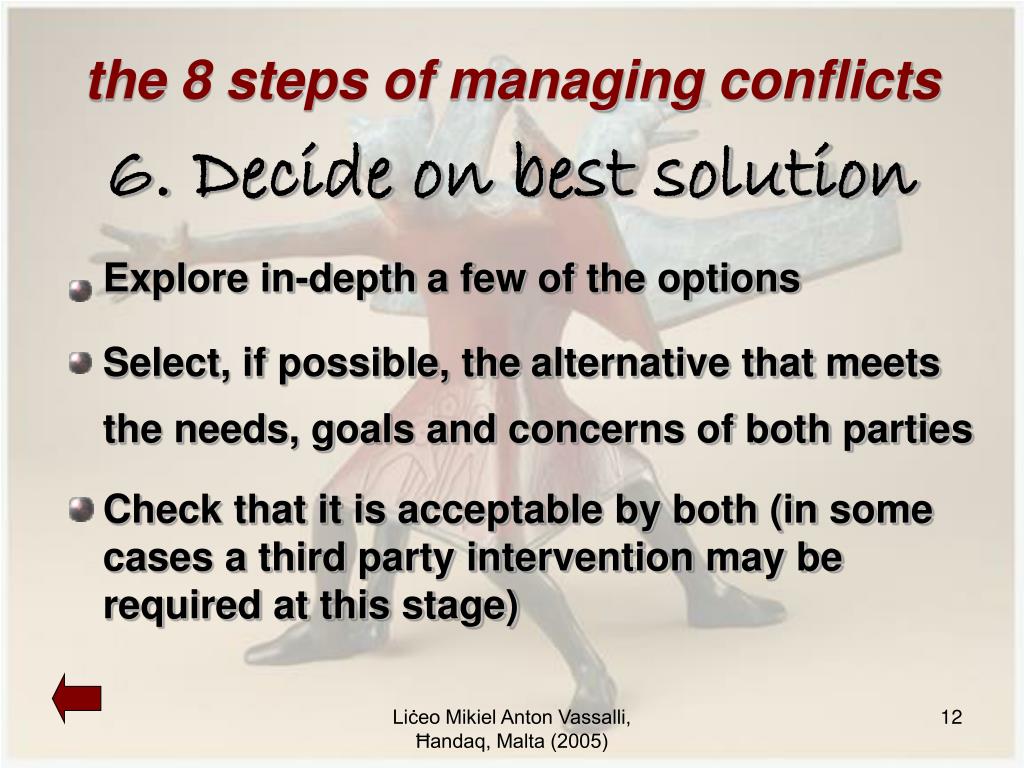 the 8 steps of managing conflicts

6. Decide on best solution

Explore in-depth a few of the options

Select, if possible, the alternative that meets the needs, goals and concerns of both parties

Check that it is acceptable by both (in some cases a third party intervention may be required at this stage)

Liċeo Mikiel Anton Vassalli, Ħandaq, Malta (2005)

12